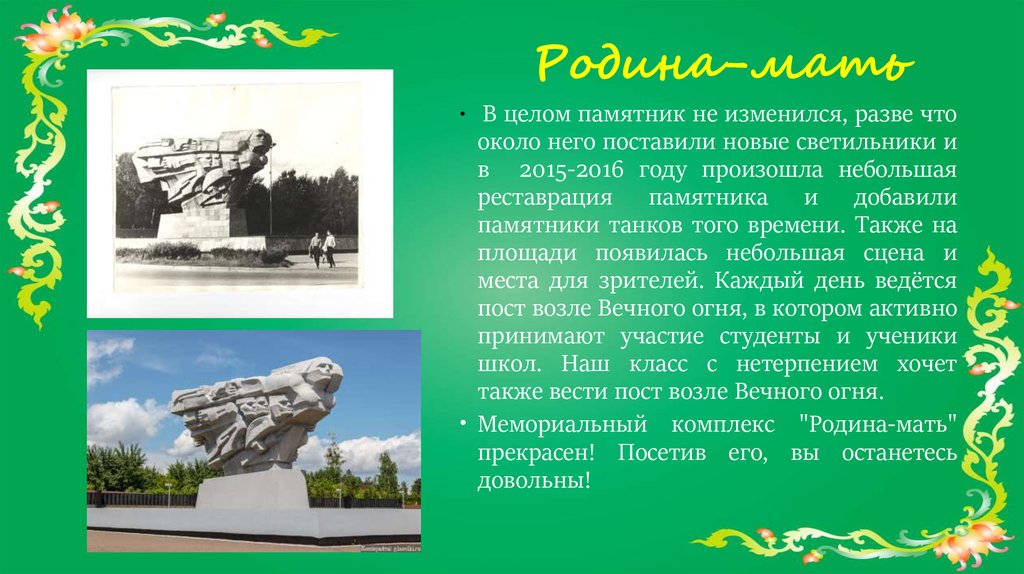 Родина-мать

• В целом памятник не изменился, разве что около него поставили новые светильники и в 2015-2016 году произошла небольшая реставрация памятника и добавили памятники танков того времени. Также на площади появилась небольшая сцена и места для зрителей. Каждый день ведётся пост возле Вечного огня, в котором активно принимают участие студенты и ученики школ. Наш класс с нетерпением хочет также вести пост возле Вечного огня.

• Мемориальный комплекс "Родина-мать" прекрасен! Посетив его, вы останетесь довольны!